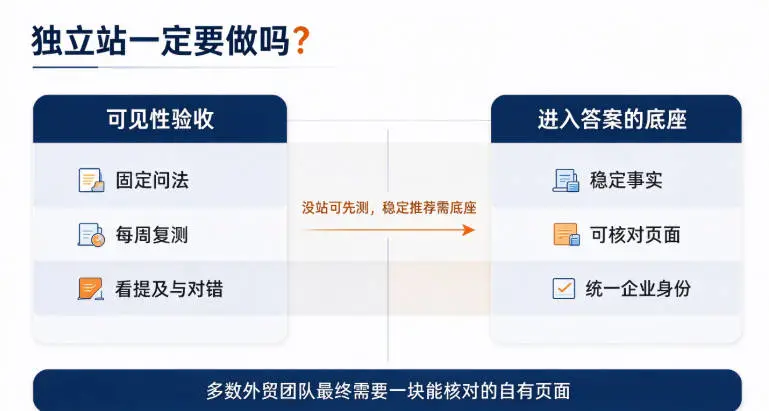 独立站一定要做吗？

可见性验收

固定问法

每周复测

看提及与对错

没站可先测，稳定推荐需底座

进入答案的底座

稳定事实

可核对页面

统一企业身份

多数外贸团队最终需要一块能核对的自有页面